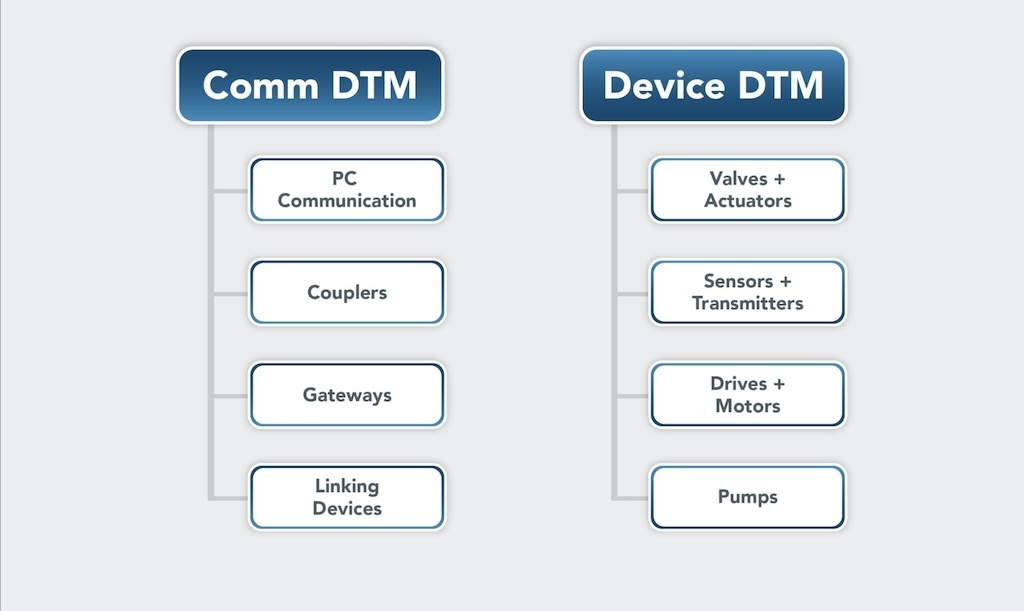 Comm DTM

PC Communication

Couplers

Gateways

Linking Devices

Device DTM

Valves + Actuators

Sensors + Transmitters

Drives + Motors

Pumps